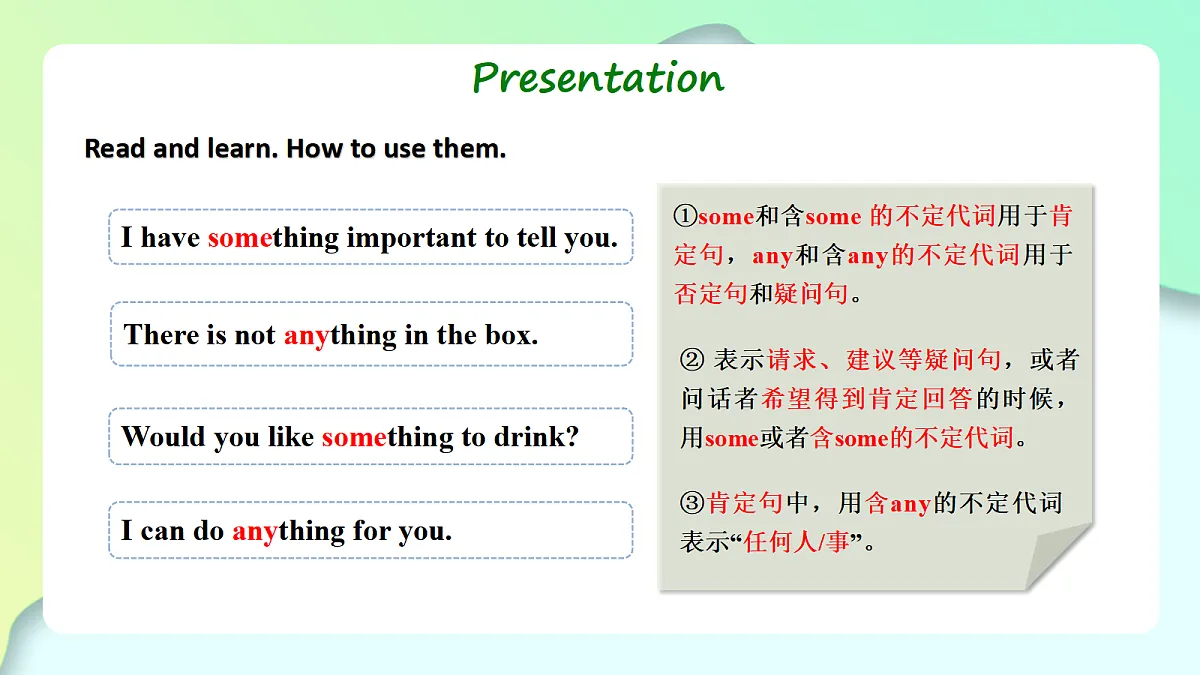 Presentation

Read and learn. How to use them.

I have something important to tell you.

There is not anything in the box.

Would you like something to drink?

I can do anything for you.

①some和含some的不定代词用于肯定句，any和含any的不定代词用于否定句和疑问句。

②表示请求、建议等疑问句，或者问话者希望得到肯定回答的时候，用some或者含some的不定代词。

③肯定句中，用含any的不定代词表示“任何人/事”。